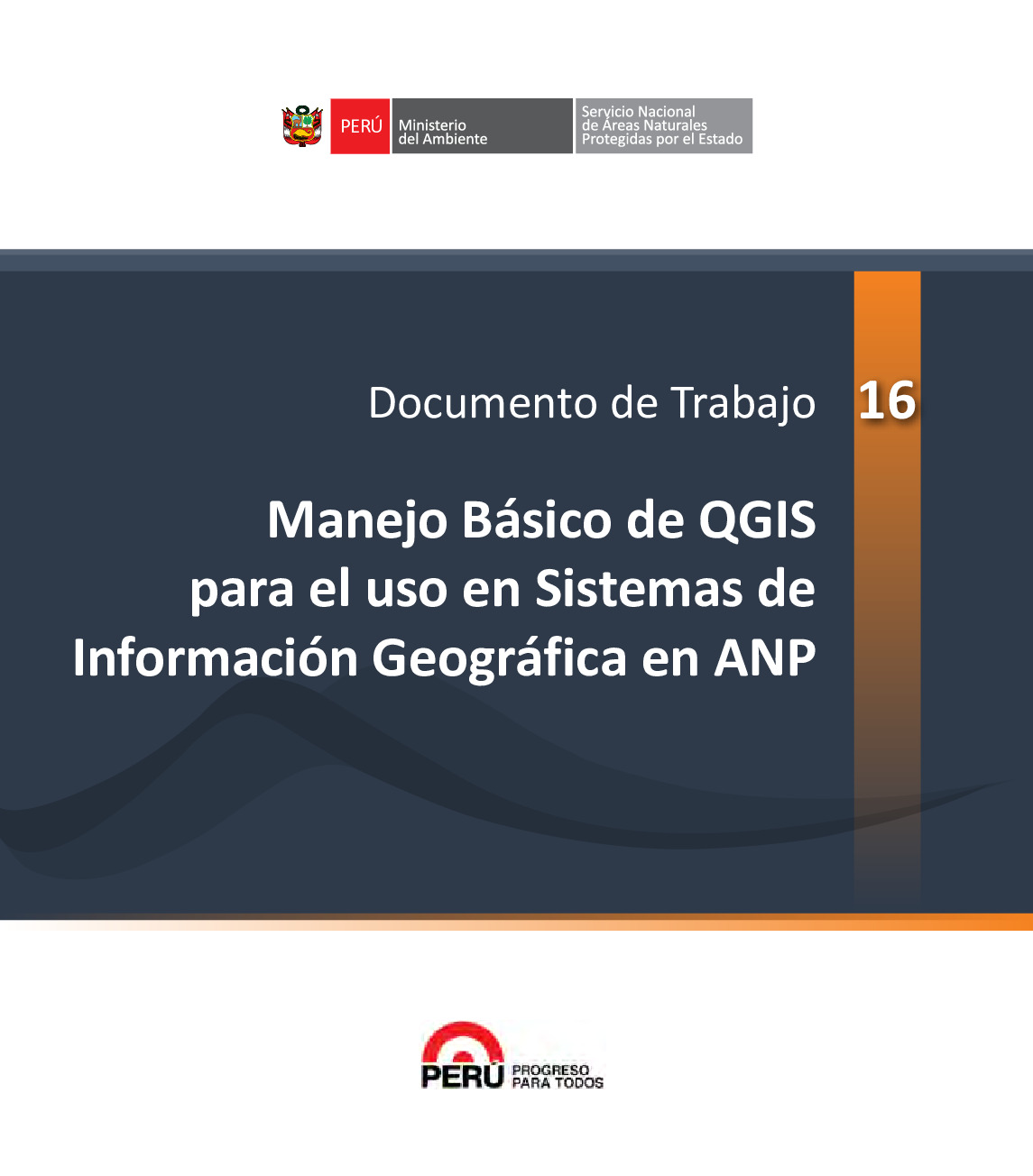 PERÚ Ministerio del Ambiente Servicio Nacional de Áreas Naturales Protegidas por el Estado

Documento de Trabajo 16

Manejo Básico de QGIS para el uso en Sistemas de Información Geográfica en ANP

PERÚ PROGRESO PARA TODOS